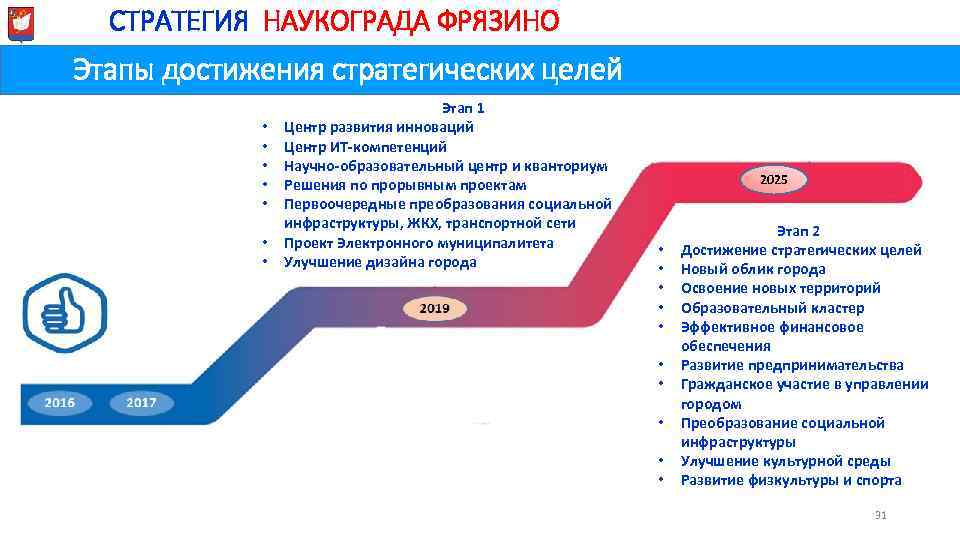 СТРАТЕГИЯ НАУКОГРАДА ФРЯЗИНО

Этапы достижения стратегических целей

Этап 1
• Центр развития инноваций
• Центр ИТ-компетенций
• Научно-образовательный центр и кванториум
• Решения по прорывным проектам
• Первоочередные преобразования социальной инфраструктуры, ЖКХ, транспортной сети
• Проект Электронного муниципалитета
• Улучшение дизайна города

2025

Этап 2
• Достижение стратегических целей
• Новый облик города
• Освоение новых территорий
• Образовательный кластер
• Эффективное финансовое обеспечения
• Развитие предпринимательства
• Гражданское участие в управлении городом
• Преобразование социальной инфраструктуры
• Улучшение культурной среды
• Развитие физкультуры и спорта

2019

2016

2017

31